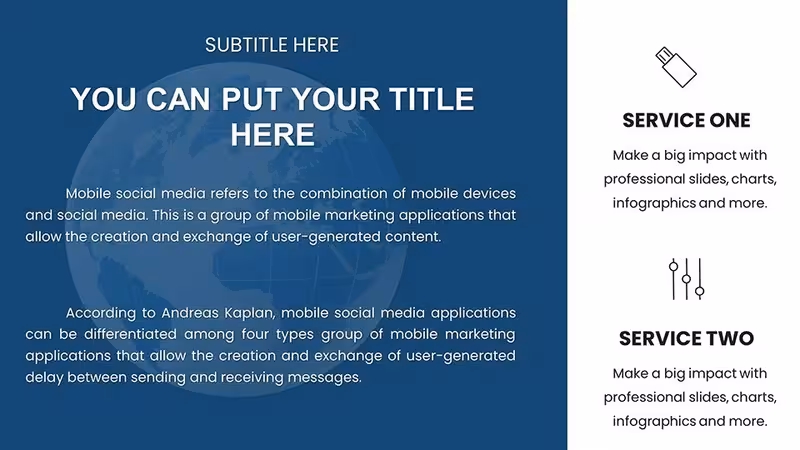 SUBTITLE HERE

YOU CAN PUT YOUR TITLE HERE

Mobile social media refers to the combination of mobile devices and social media. This is a group of mobile marketing applications that allow the creation and exchange of user-generated content.

According to Andreas Kaplan, mobile social media applications can be differentiated among four types group of mobile marketing applications that allow the creation and exchange of user-generated delay between sending and receiving messages.

SERVICE ONE

Make a big impact with professional slides, charts, infographics and more.

SERVICE TWO

Make a big impact with professional slides, charts, infographics and more.